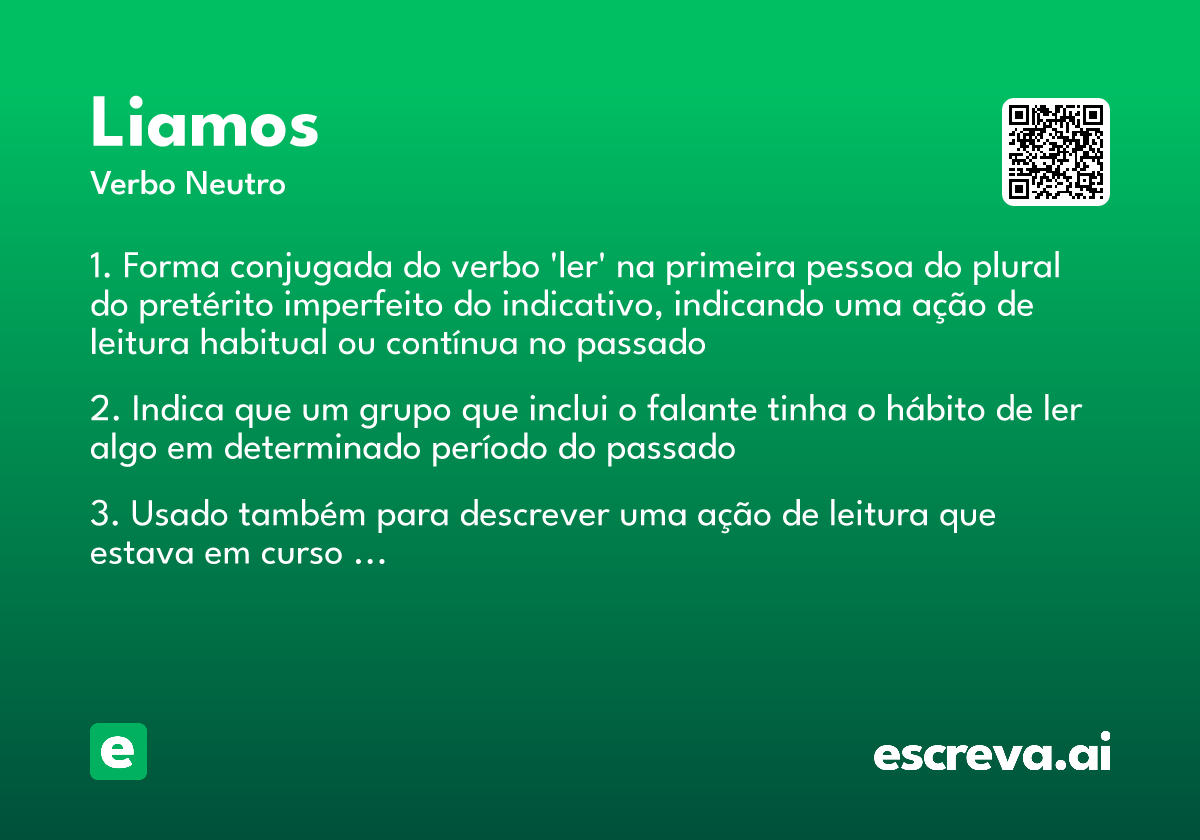 Liamos
Verbo Neutro

1. Forma conjugada do verbo 'ler' na primeira pessoa do plural do pretérito imperfeito do indicativo, indicando uma ação de leitura habitual ou contínua no passado

2. Indica que um grupo que inclui o falante tinha o hábito de ler algo em determinado período do passado

3. Usado também para descrever uma ação de leitura que estava em curso …

e

escreva.ai